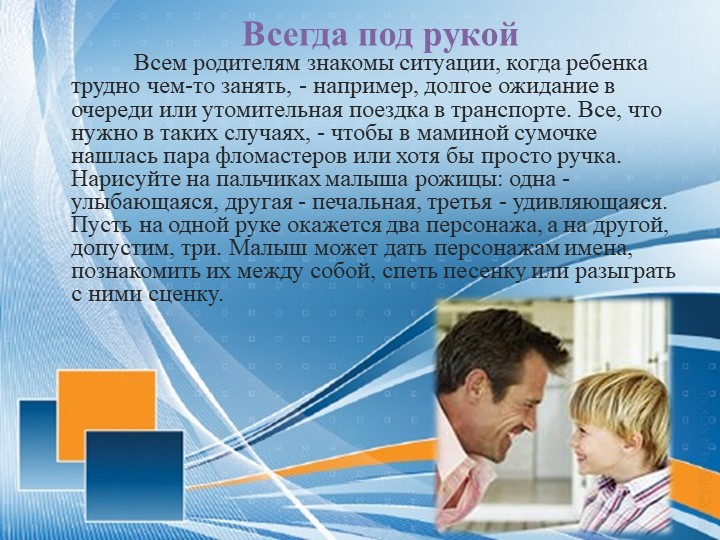 Всегда под рукой

Всем родителям знакомы ситуации, когда ребенка трудно чем-то занять, - например, долгое ожидание в очереди или утомительная поездка в транспорте. Все, что нужно в таких случаях, - чтобы в маминой сумочке нашлась пара фломастеров или хотя бы просто ручка. Нарисуйте на пальчиках малыша рожицы: одна - улыбающаяся, другая - печальная, третья - удивляющаяся. Пусть на одной руке окажется два персонажа, а на другой, допустим, три. Малыш может дать персонажам имена, познакомить их между собой, спеть песенку или разыграть с ними сценку.